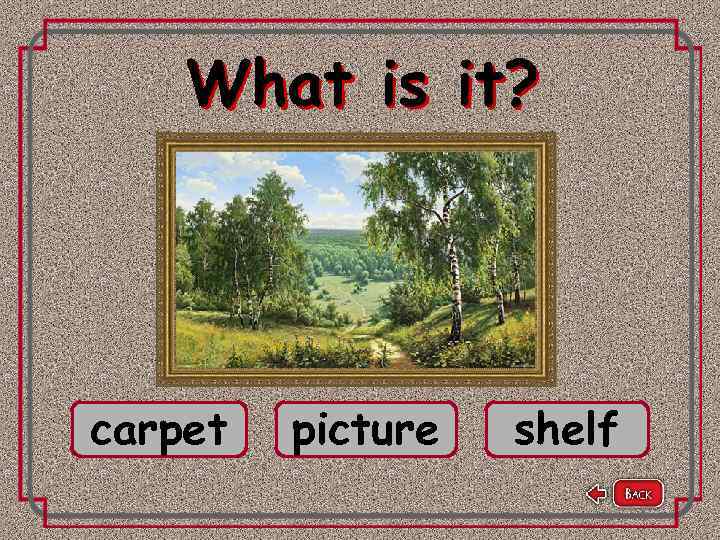 What is it?

carpet

picture

shelf

BACK